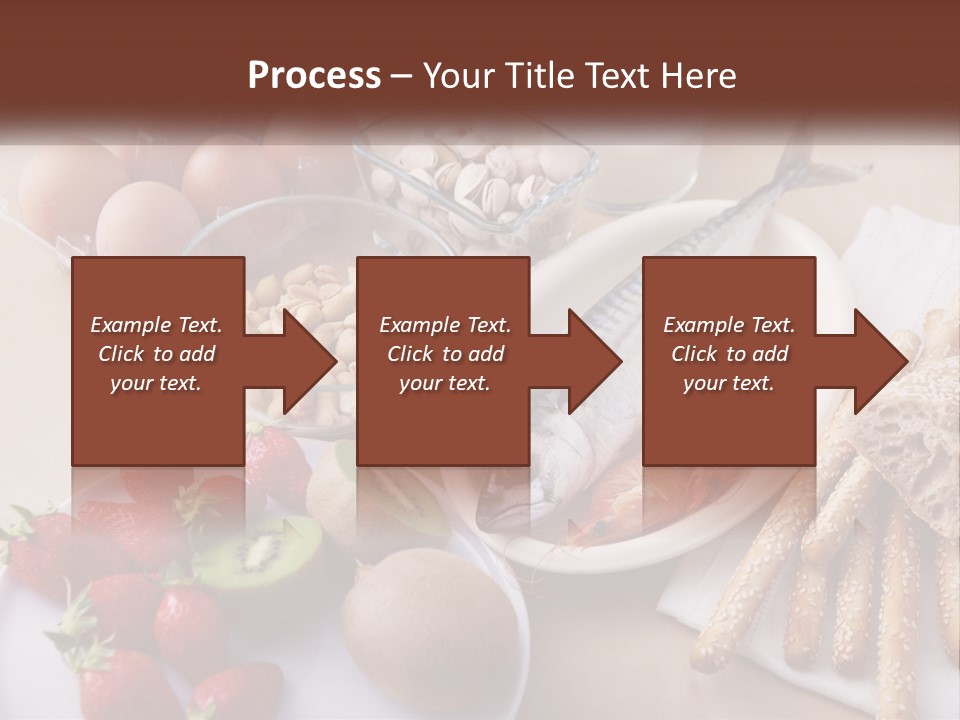 Process – Your Title Text Here

Example Text. Click to add your text.

Example Text. Click to add your text.

Example Text. Click to add your text.